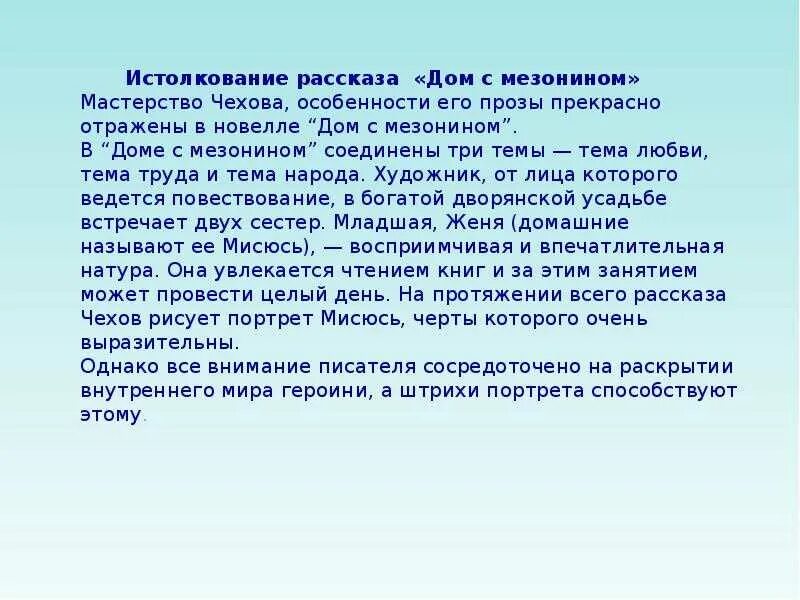 Истолкование рассказа «Дом с мезонином»

Мастерство Чехова, особенности его прозы прекрасно отражены в новелле “Дом с мезонином”.
В “Доме с мезонином” соединены три темы — тема любви, тема труда и тема народа. Художник, от лица которого ведется повествование, в богатой дворянской усадьбе встречает двух сестер. Младшая, Женя (домашние называют ее Мисюсь), — восприимчивая и впечатлительная натура. Она увлекается чтением книг и за этим занятием может провести целый день. На протяжении всего рассказа Чехов рисует портрет Мисюсь, черты которого очень выразительны.
Однако все внимание писателя сосредоточено на раскрытии внутреннего мира героини, а штрихи портрета способствуют этому.